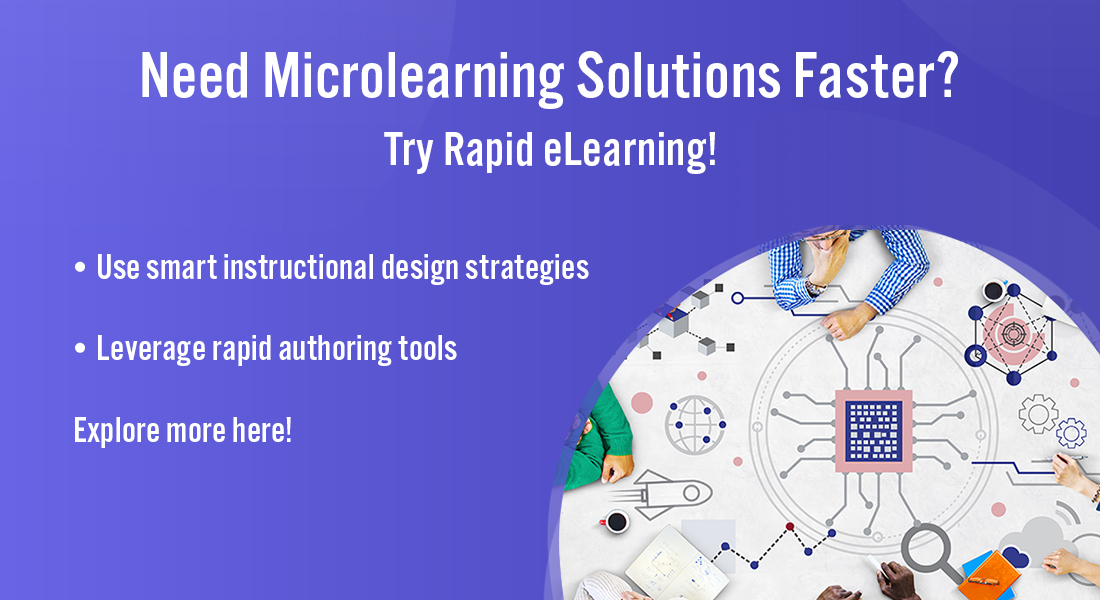 Need Microlearning Solutions Faster?

Try Rapid eLearning!

• Use smart instructional design strategies

• Leverage rapid authoring tools

Explore more here!